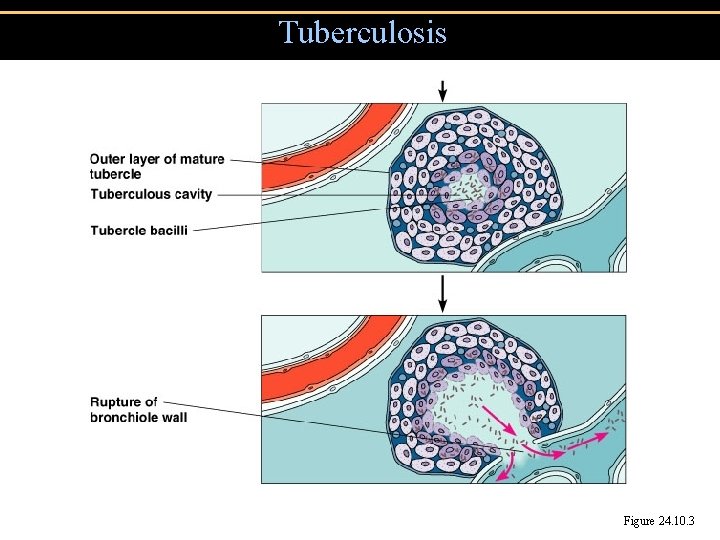 Tuberculosis

Outer layer of mature tubercle

Tuberculous cavity

Tubercle bacilli

Rupture of bronchiole wall

Figure 24.10.3